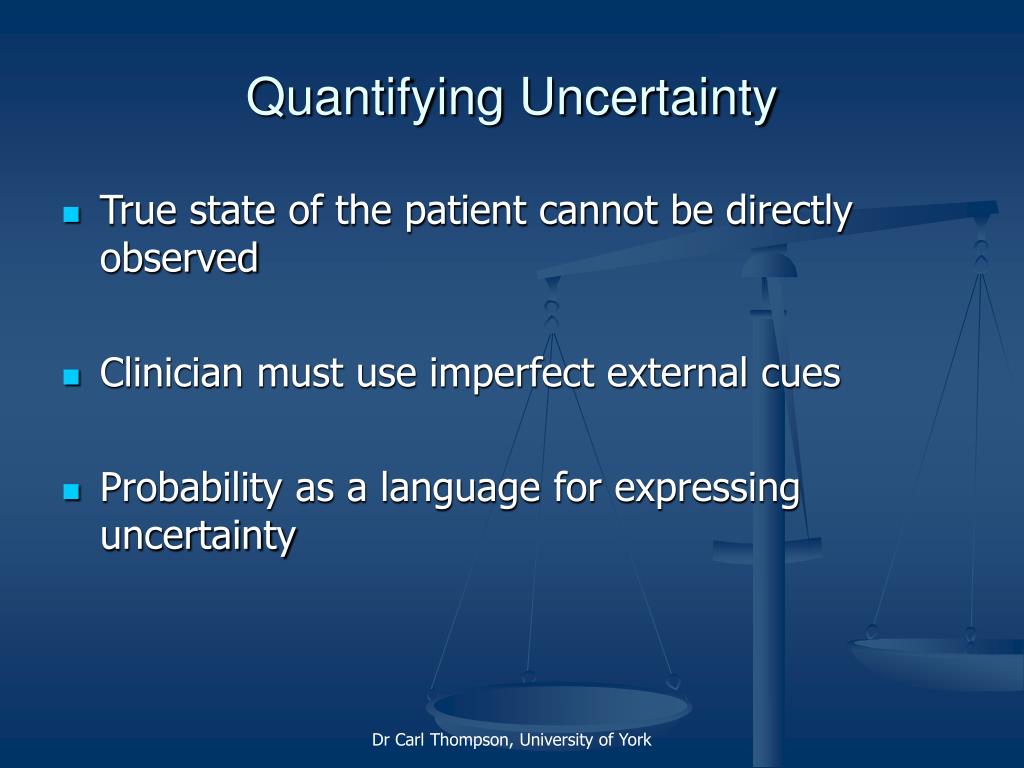 Quantifying Uncertainty

True state of the patient cannot be directly observed

Clinician must use imperfect external cues

Probability as a language for expressing uncertainty

Dr Carl Thompson, University of York